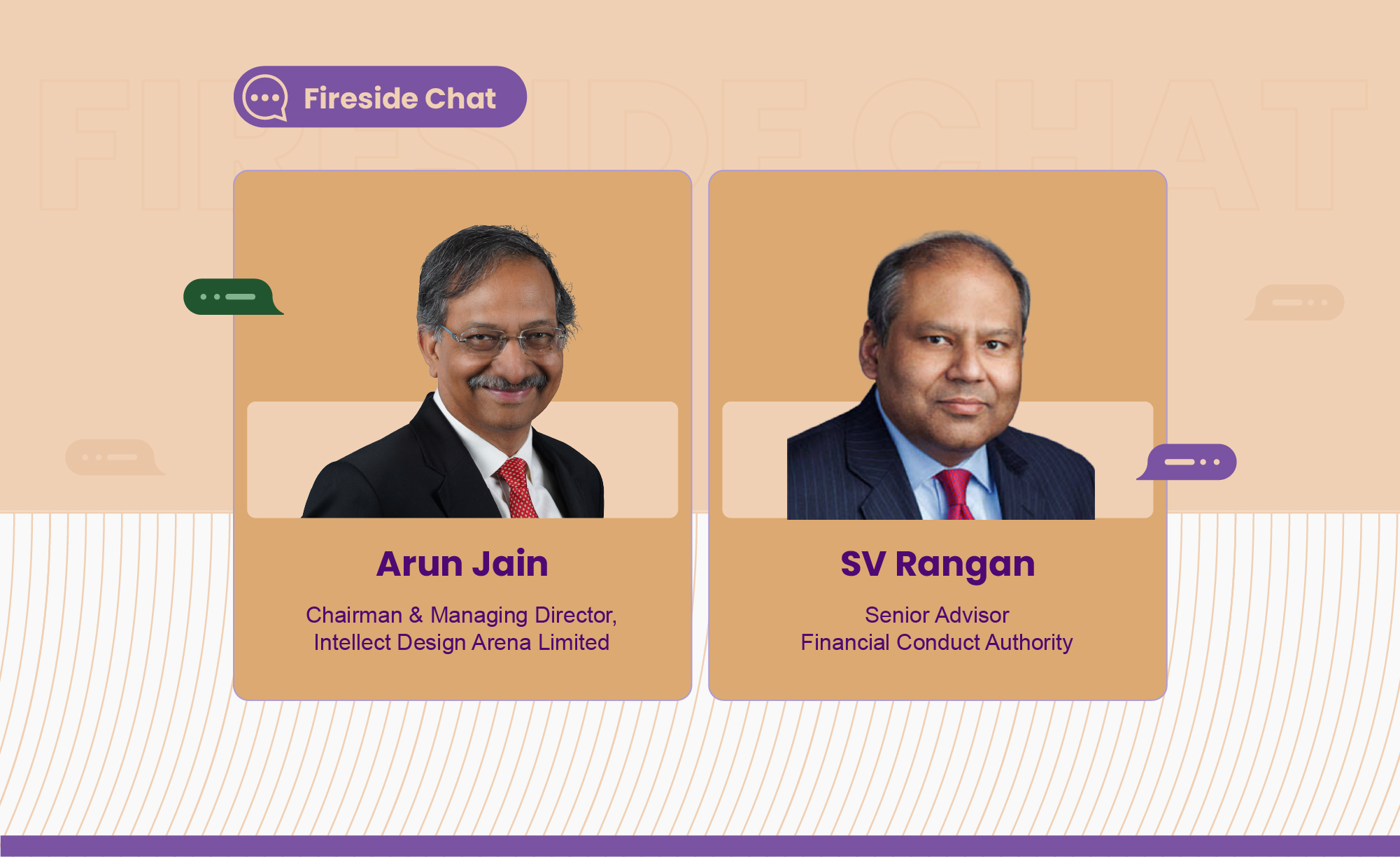 FIRESIDE CHAT

Fireside Chat

Arun Jain

Chairman & Managing Director, Intellect Design Arena Limited

SV Rangan

Senior Advisor
Financial Conduct Authority